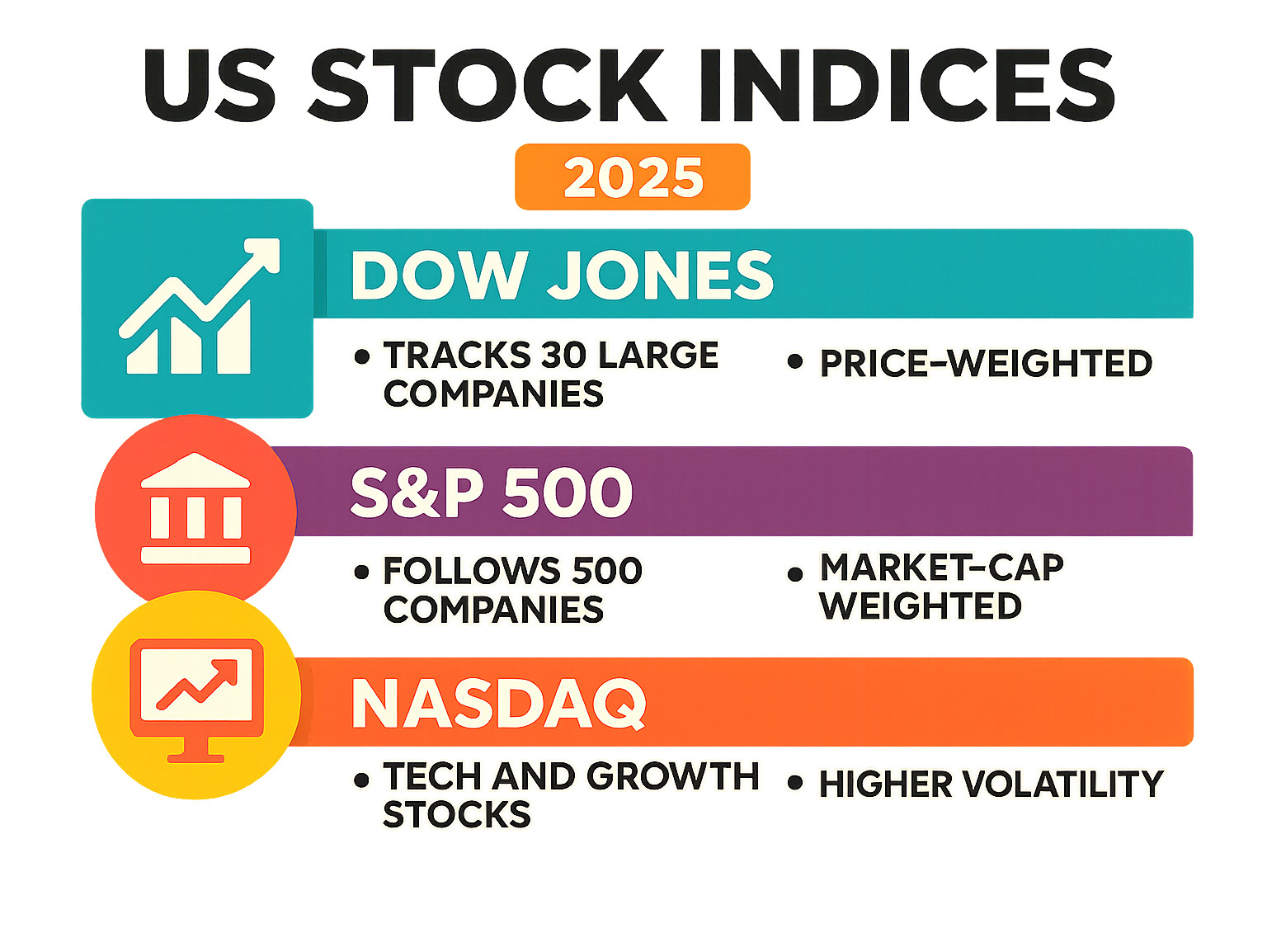 US STOCK INDICES

2025

DOW JONES

• TRACKS 30 LARGE COMPANIES

• PRICE-WEIGHTED

S&P 500

• FOLLOWS 500 COMPANIES

• MARKET-CAP WEIGHTED

NASDAQ

• TECH AND GROWTH STOCKS

• HIGHER VOLATILITY